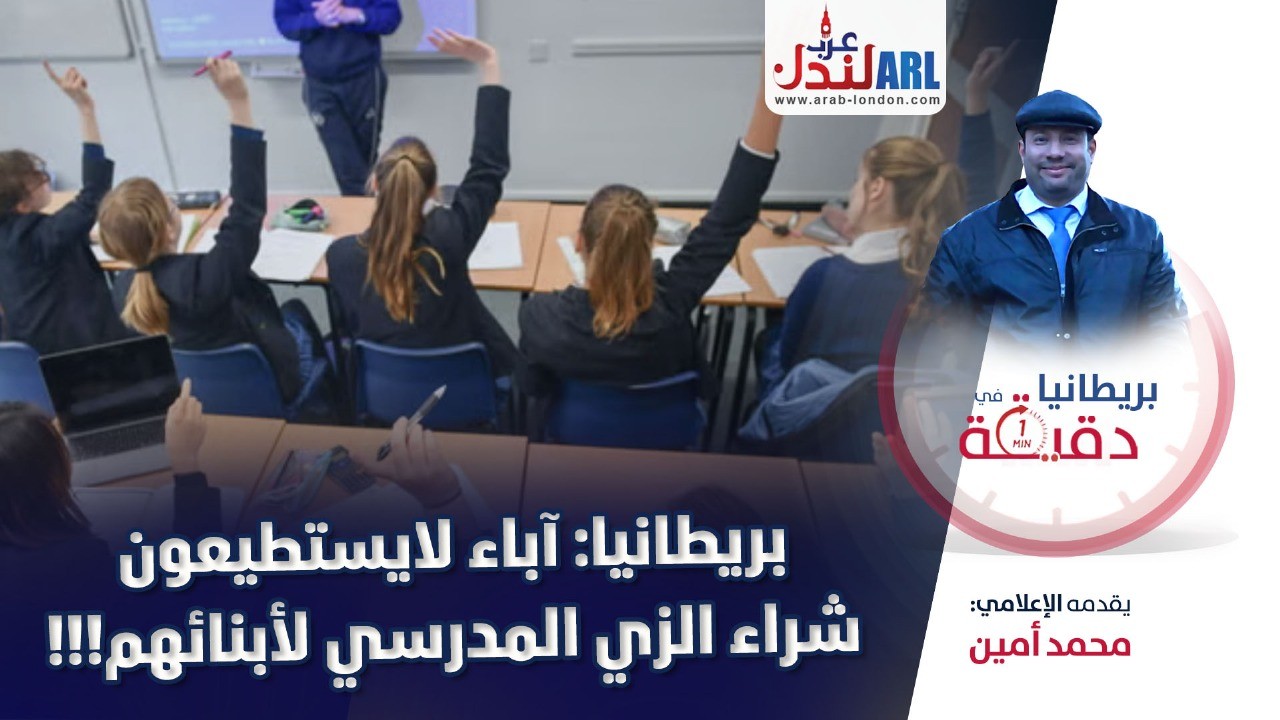 عرب لندن ARL
www.arab-london.com

بريطانيا في دقيقة
1 MIN

بريطانيا: آباء لايستطيعون شراء الزي المدرسي لأبنائهم!!!

يقدمه الإعلامي:
محمد أمين